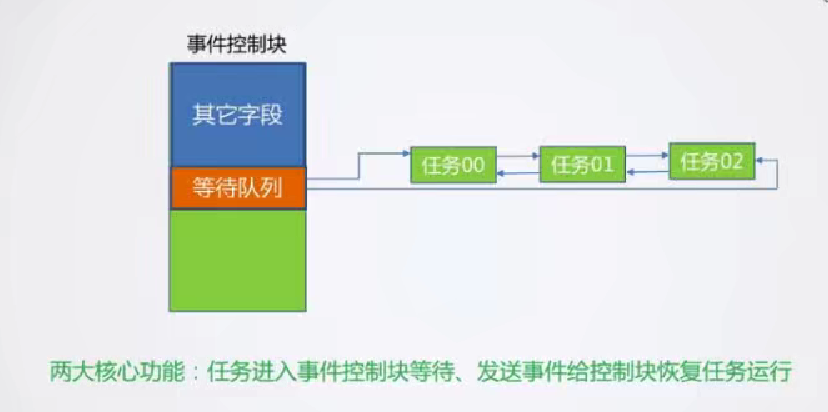 事件控制块

其它字段

等待队列

任务00

任务01

任务02

两大核心功能：任务进入事件控制块等待、发送事件给控制块恢复任务运行